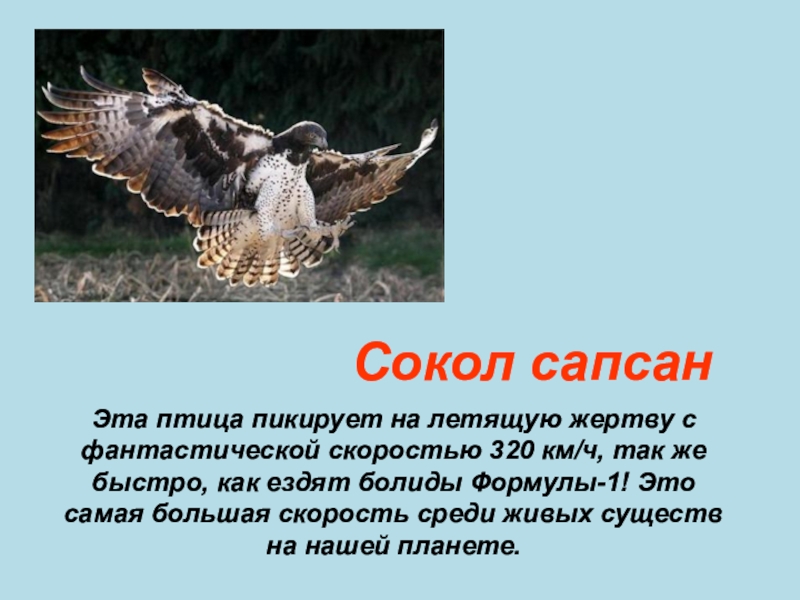 Сокол сапсан

Эта птица пикирует на летящую жертву с фантастической скоростью 320 км/ч, так же быстро, как ездят болиды Формулы-1! Это самая большая скорость среди живых существ на нашей планете.